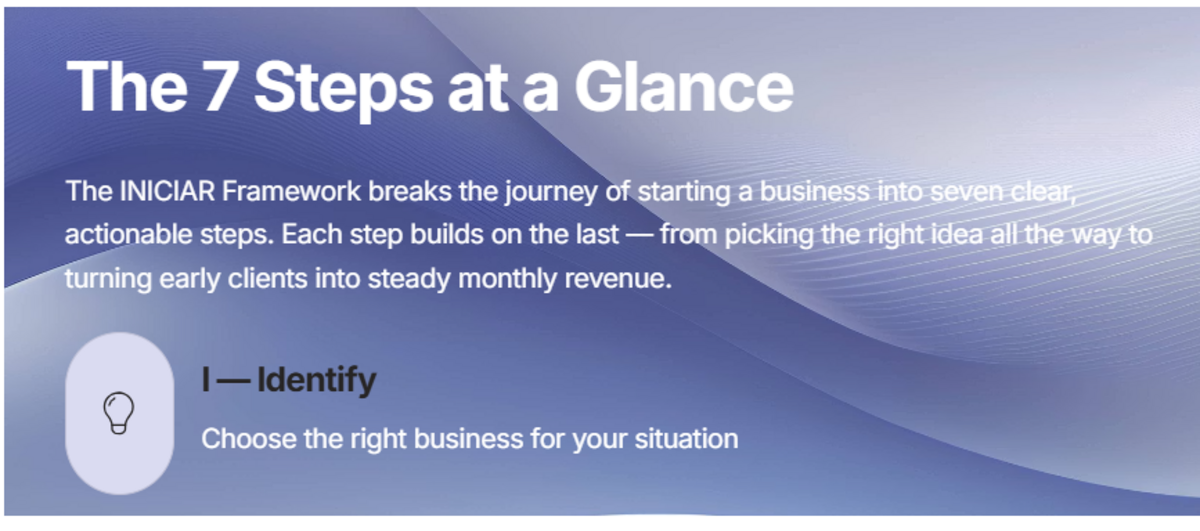 The 7 Steps at a Glance

The INICIAR Framework breaks the journey of starting a business into seven clear, actionable steps. Each step builds on the last — from picking the right idea all the way to turning early clients into steady monthly revenue.

I — Identify

Choose the right business for your situation